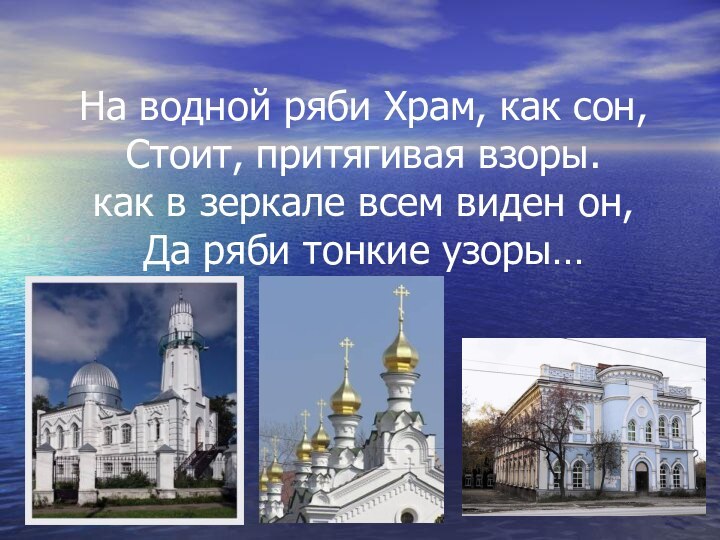 На водной ряби Храм, как сон,
Стоит, притягивая взоры.
как в зеркале всем виден он,
Да ряби тонкие узоры…